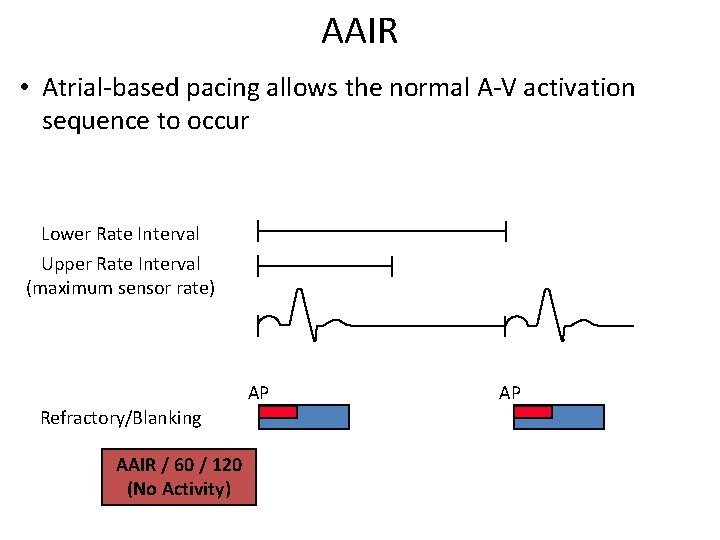 AAIR

• Atrial-based pacing allows the normal A-V activation sequence to occur

Lower Rate Interval

Upper Rate Interval
(maximum sensor rate)

AP

AP

Refractory/Blanking

AAIR / 60 / 120
(No Activity)